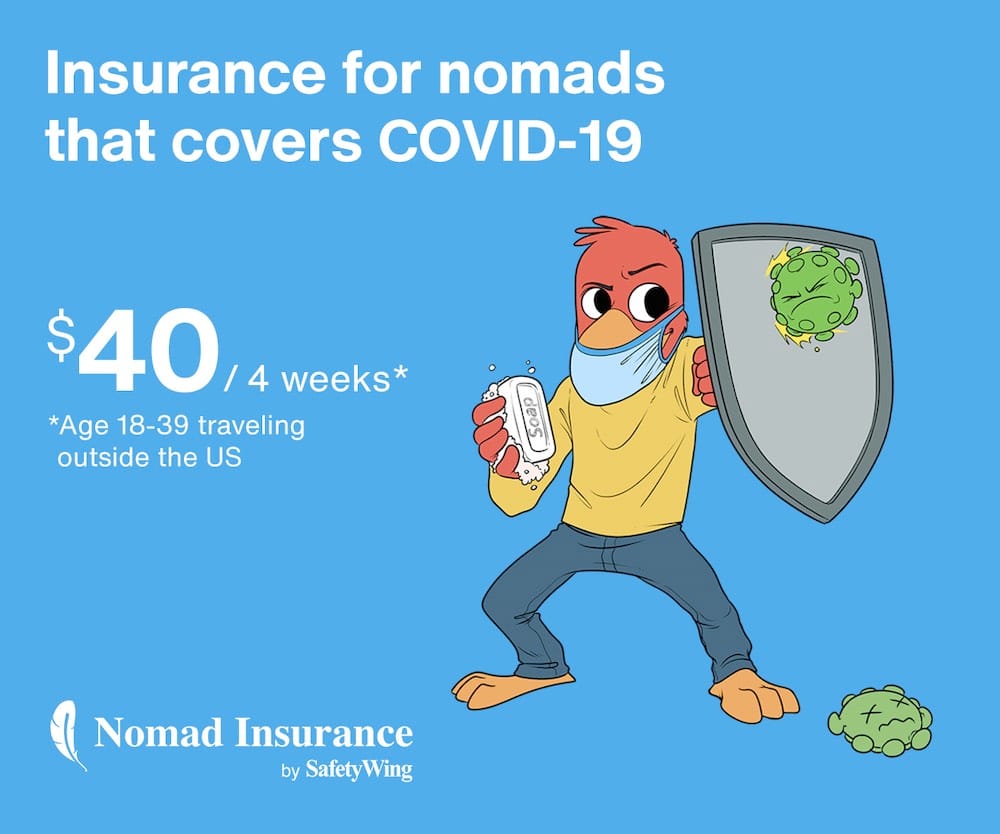 Insurance for nomads that covers COVID-19

$40 / 4 weeks*

*Age 18-39 traveling outside the US

Soap

Nomad Insurance
by SafetyWing